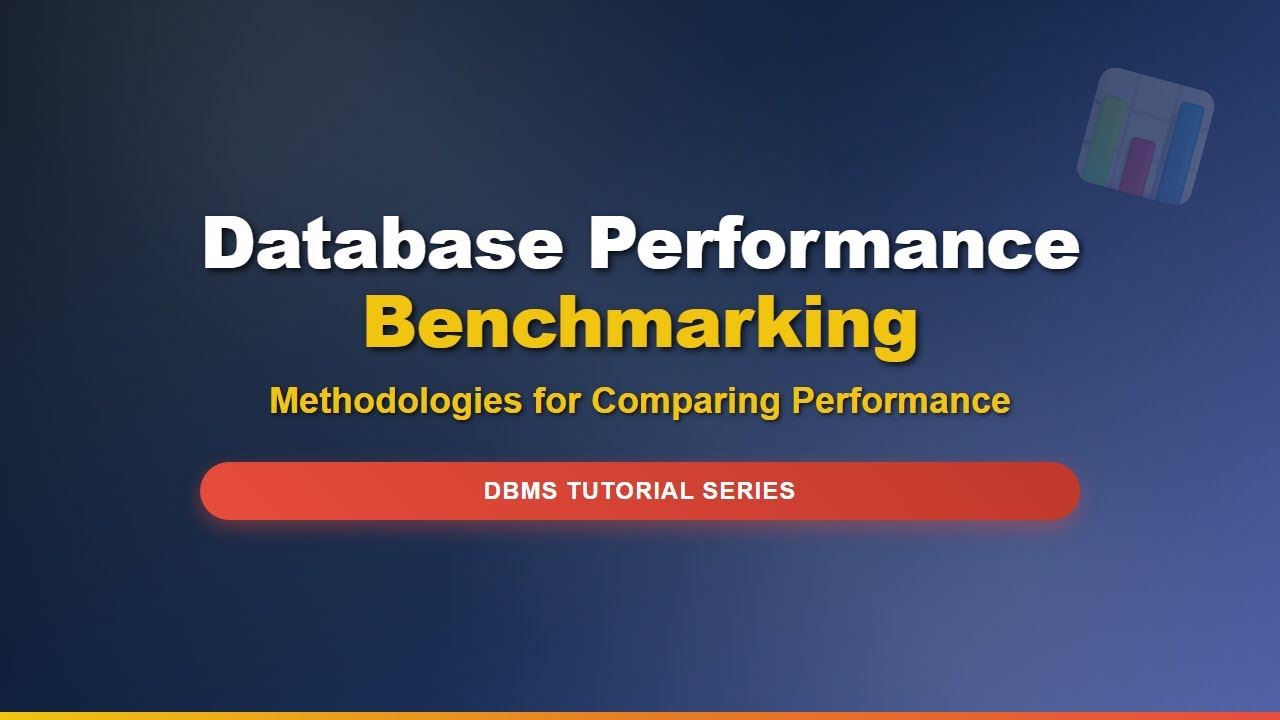 Database Performance
Benchmarking
Methodologies for Comparing Performance
DBMS TUTORIAL SERIES